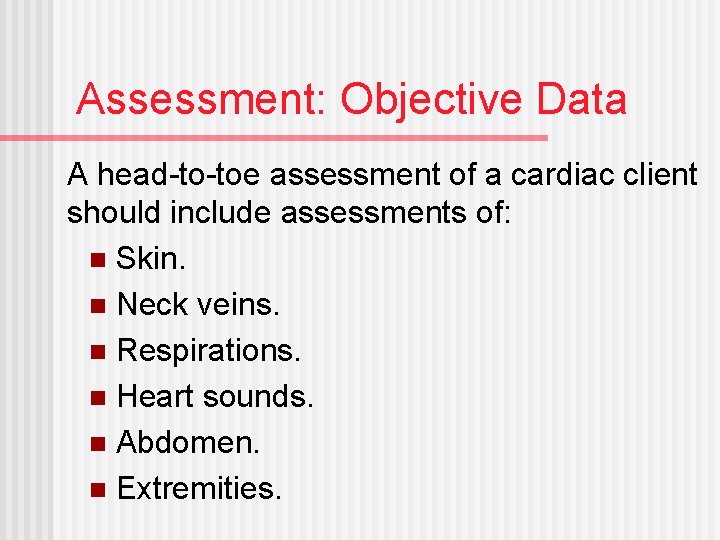 Assessment: Objective Data

A head-to-toe assessment of a cardiac client should include assessments of:

- Skin.
- Neck veins.
- Respirations.
- Heart sounds.
- Abdomen.
- Extremities.